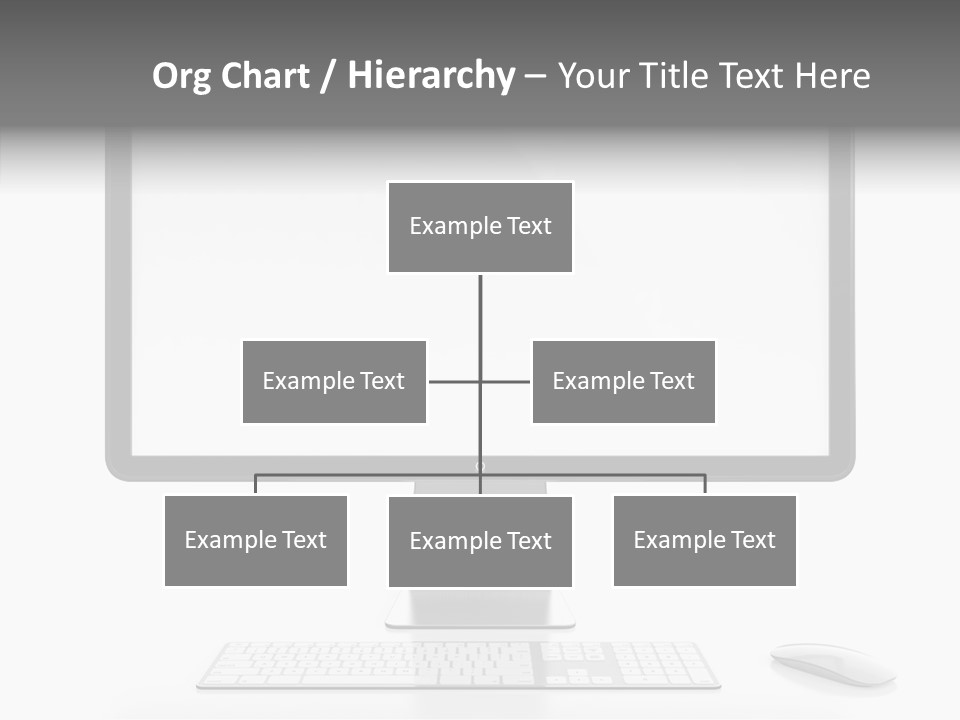 Org Chart / Hierarchy – Your Title Text Here

Example Text

Example Text

Example Text

Example Text

Example Text

Example Text